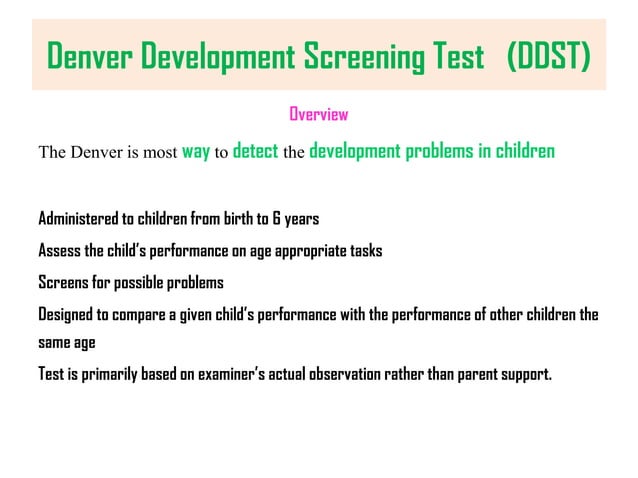 Denver Development Screening Test (DDST)

Overview

The Denver is most way to detect the development problems in children

Administered to children from birth to 6 years

Assess the child's performance on age appropriate tasks

Screens for possible problems

Designed to compare a given child's performance with the performance of other children the same age

Test is primarily based on examiner's actual observation rather than parent support.